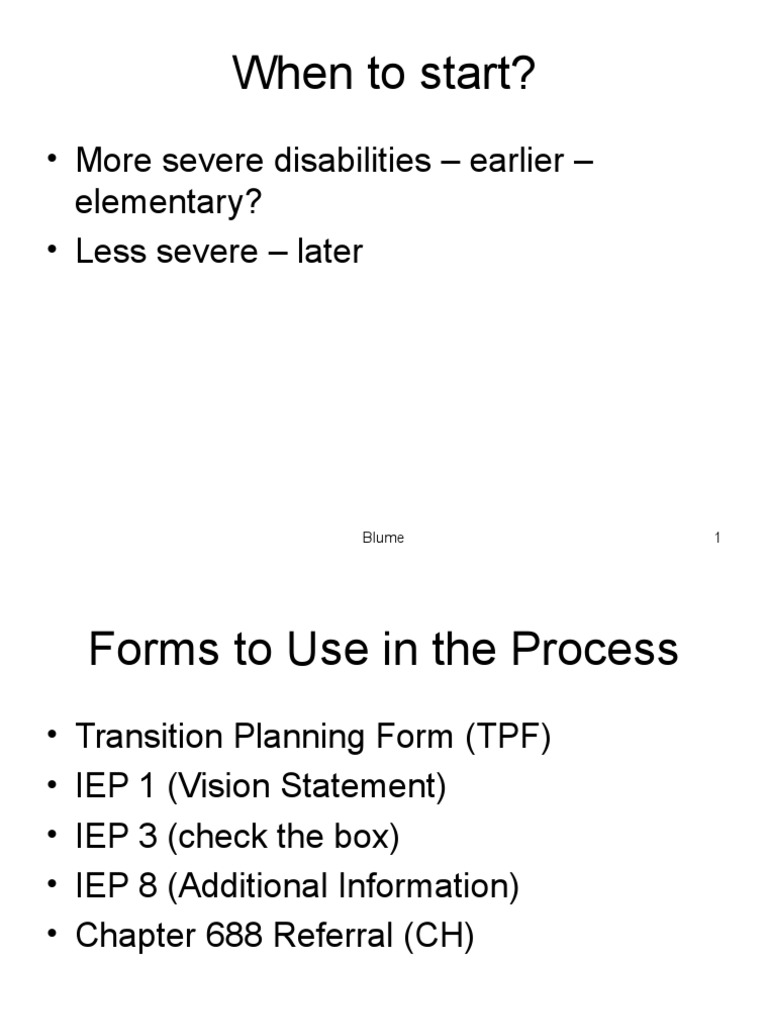 When to start?

• More severe disabilities – earlier – elementary?
• Less severe – later

Blume

1

Forms to Use in the Process

• Transition Planning Form (TPF)
• IEP 1 (Vision Statement)
• IEP 3 (check the box)
• IEP 8 (Additional Information)
• Chapter 688 Referral (CH)